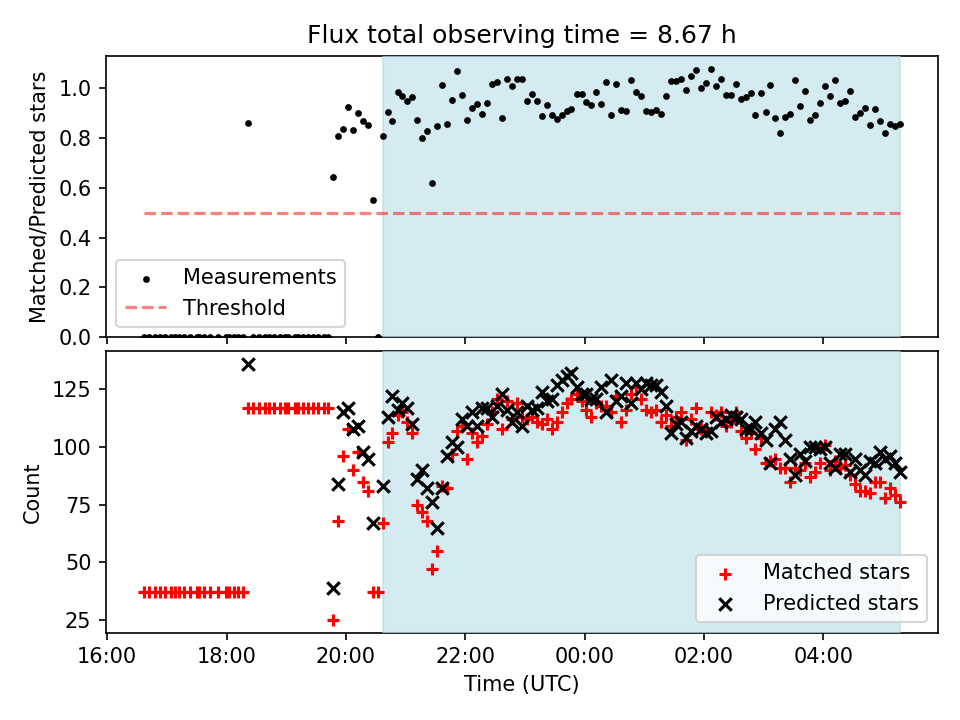 Flux total observing time = 8.67 h

Matched/Predicted stars

1.0
0.8
0.6
0.4
0.2
0.0

Measurements
Threshold

Count

125
100
75
50
25

Matched stars
Predicted stars

16:00
18:00
20:00
22:00
00:00
02:00
04:00

Time (UTC)